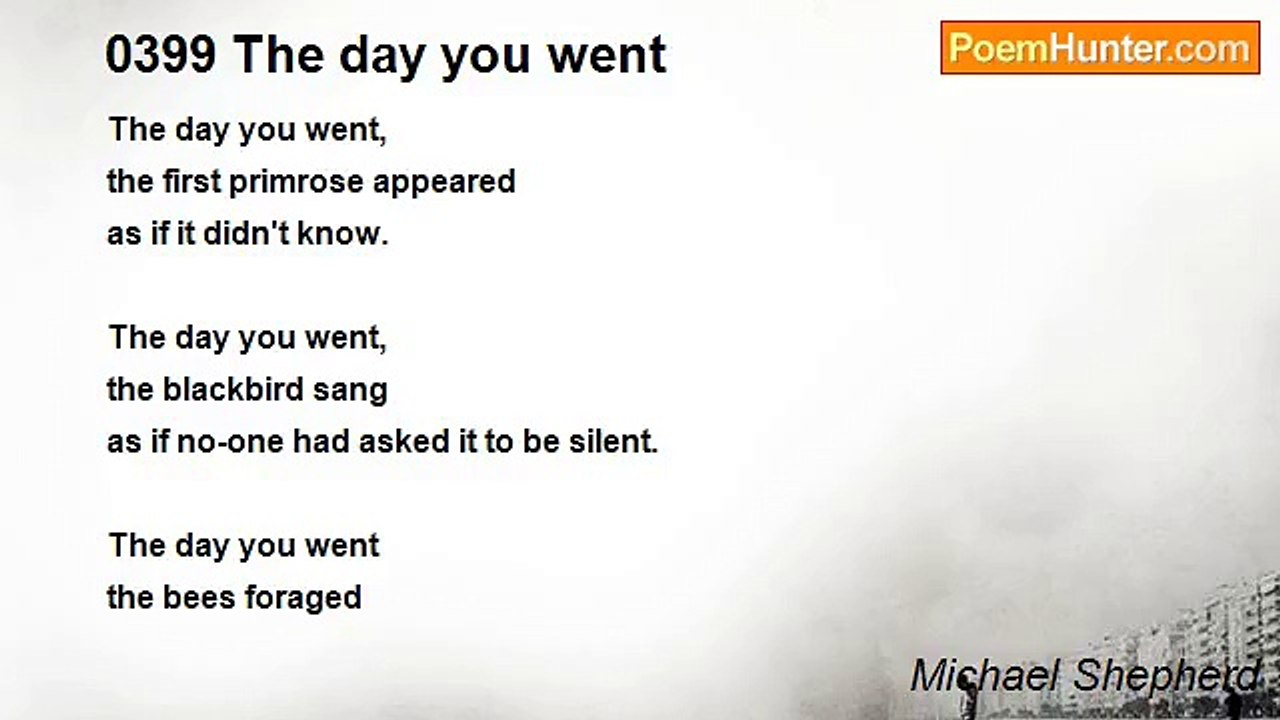 0399 The day you went

PoemHunter.com

The day you went,
the first primrose appeared
as if it didn't know.

The day you went,
the blackbird sang
as if no-one had asked it to be silent.

The day you went
the bees foraged

Michael Shepherd